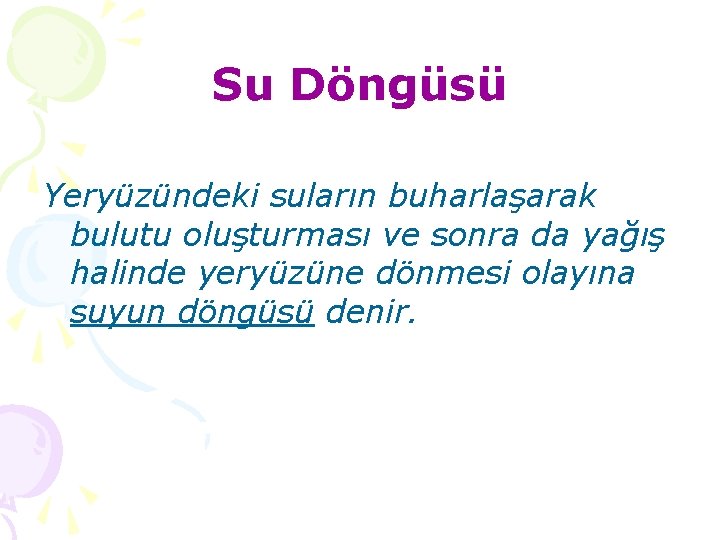 Su Döngüsü

Yeryüzündeki suların buharlaşarak bulutu oluşturması ve sonra da yağış halinde yeryüzüne dönmesi olayına suyun döngüsü denir.